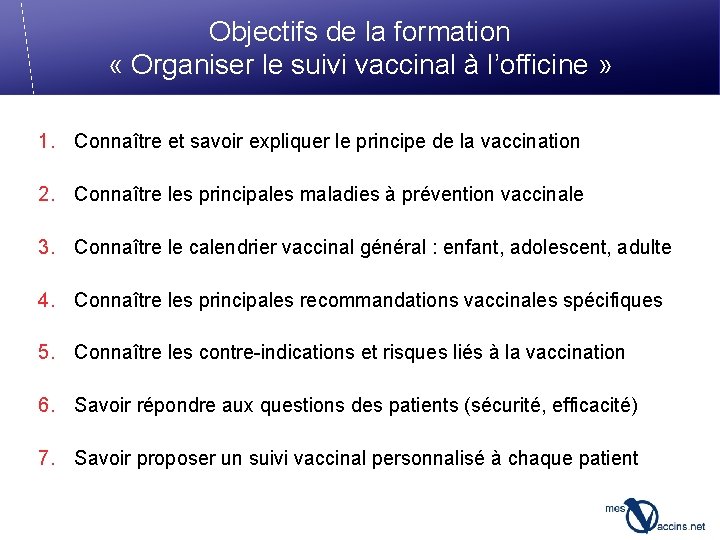 Objectifs de la formation
« Organiser le suivi vaccinal à l'officine »

1. Connaître et savoir expliquer le principe de la vaccination

2. Connaître les principales maladies à prévention vaccinale

3. Connaître le calendrier vaccinal général : enfant, adolescent, adulte

4. Connaître les principales recommandations vaccinales spécifiques

5. Connaître les contre-indications et risques liés à la vaccination

6. Savoir répondre aux questions des patients (sécurité, efficacité)

7. Savoir proposer un suivi vaccinal personnalisé à chaque patient

mes Vaccins.net